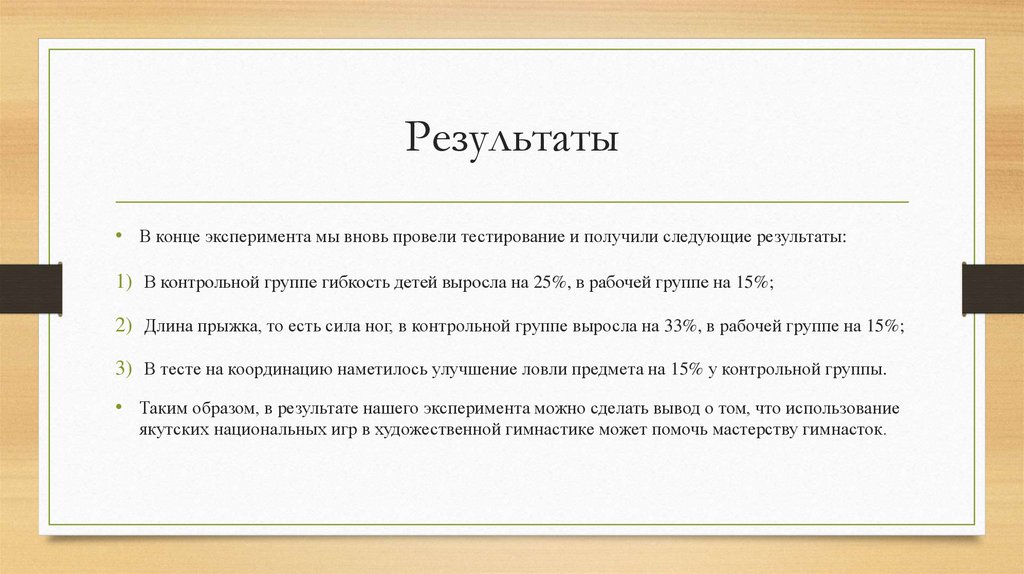 Результаты

• В конце эксперимента мы вновь провели тестирование и получили следующие результаты:

1) В контрольной группе гибкость детей выросла на 25%, в рабочей группе на 15%;

2) Длина прыжка, то есть сила ног, в контрольной группе выросла на 33%, в рабочей группе на 15%;

3) В тесте на координацию наметилось улучшение ловли предмета на 15% у контрольной группы.

• Таким образом, в результате нашего эксперимента можно сделать вывод о том, что использование якутских национальных игр в художественной гимнастике может помочь мастерству гимнасток.